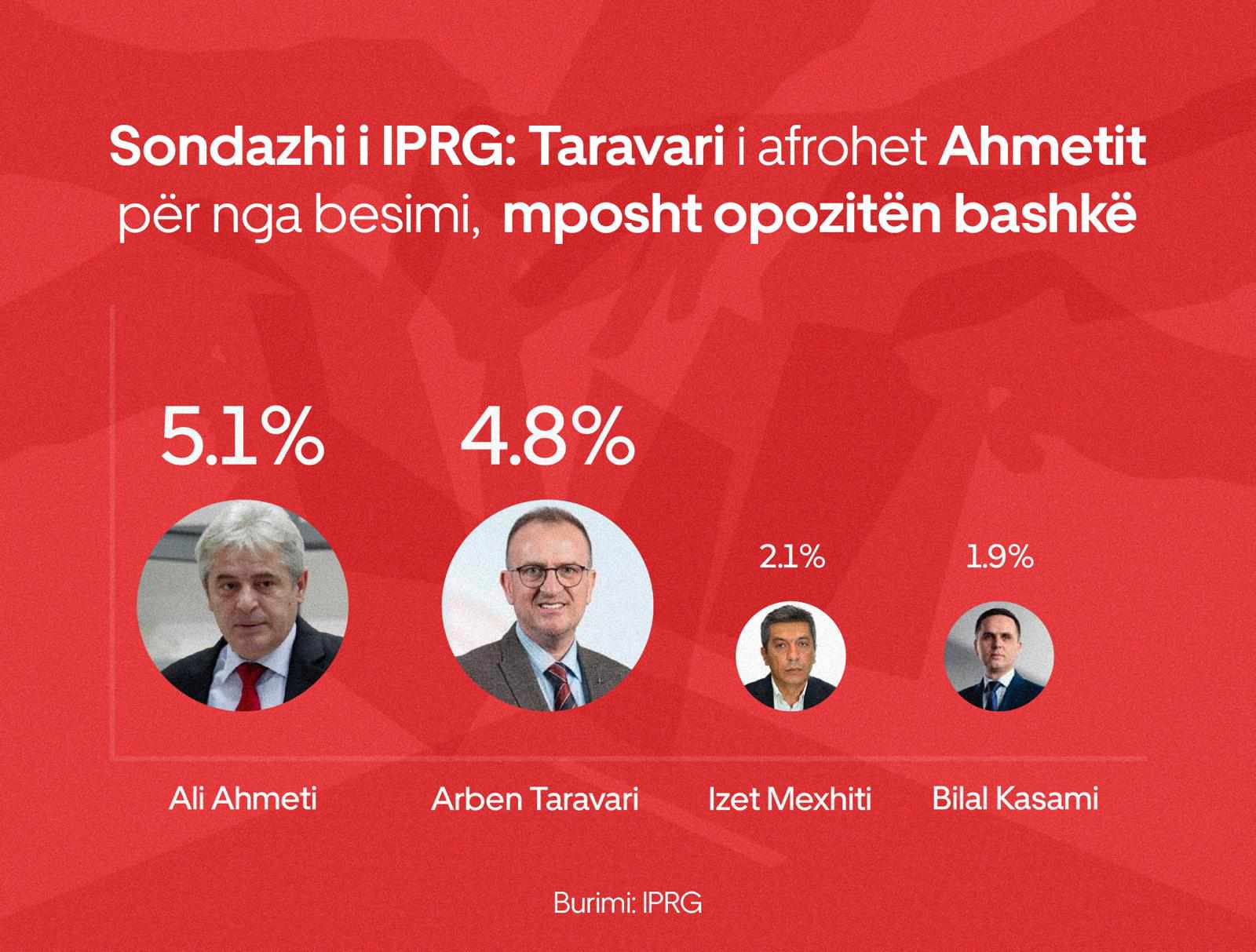 Sondazhi i IPRG: Taravari i afrohet Ahmetit për nga besimi, mposht opozitën bashkë

5.1%

4.8%

2.1%

1.9%

Ali Ahmeti

Arben Taravari

Izet Mexhiti

Bilal Kasami

Burimi: IPRG